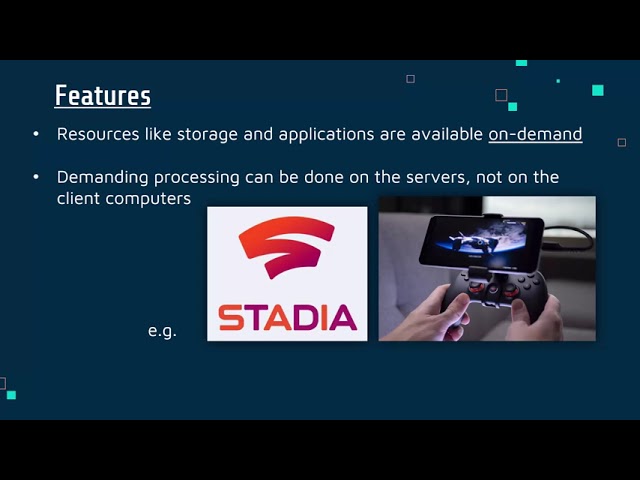 Features

• Resources like storage and applications are available on-demand

• Demanding processing can be done on the servers, not on the client computers

e.g.

STADIA